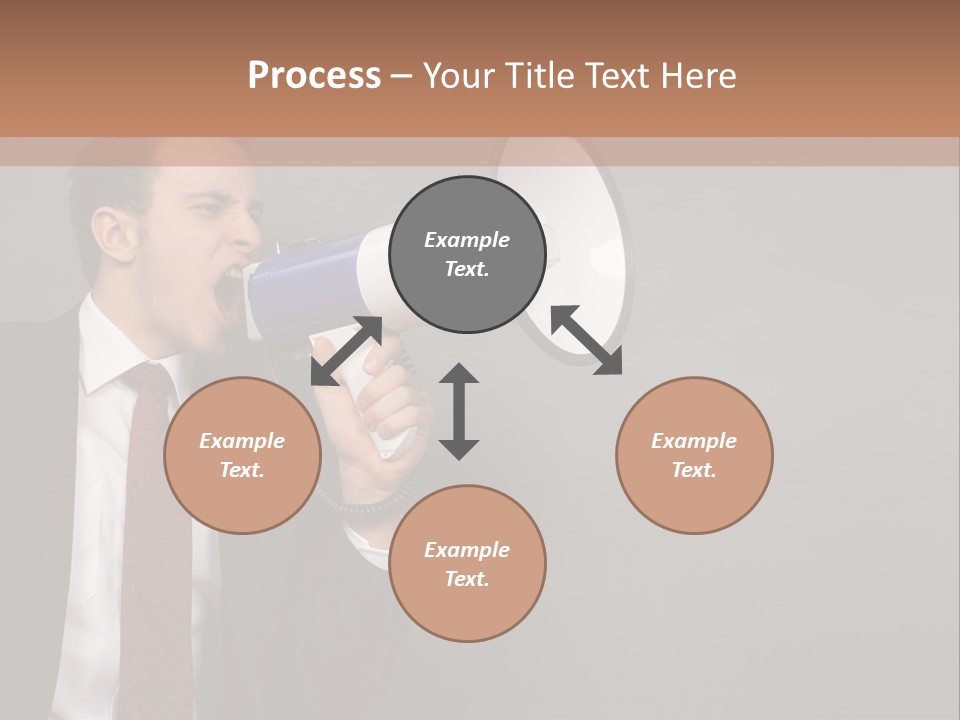 Process – Your Title Text Here

Example Text.

Example Text.

Example Text.

Example Text.